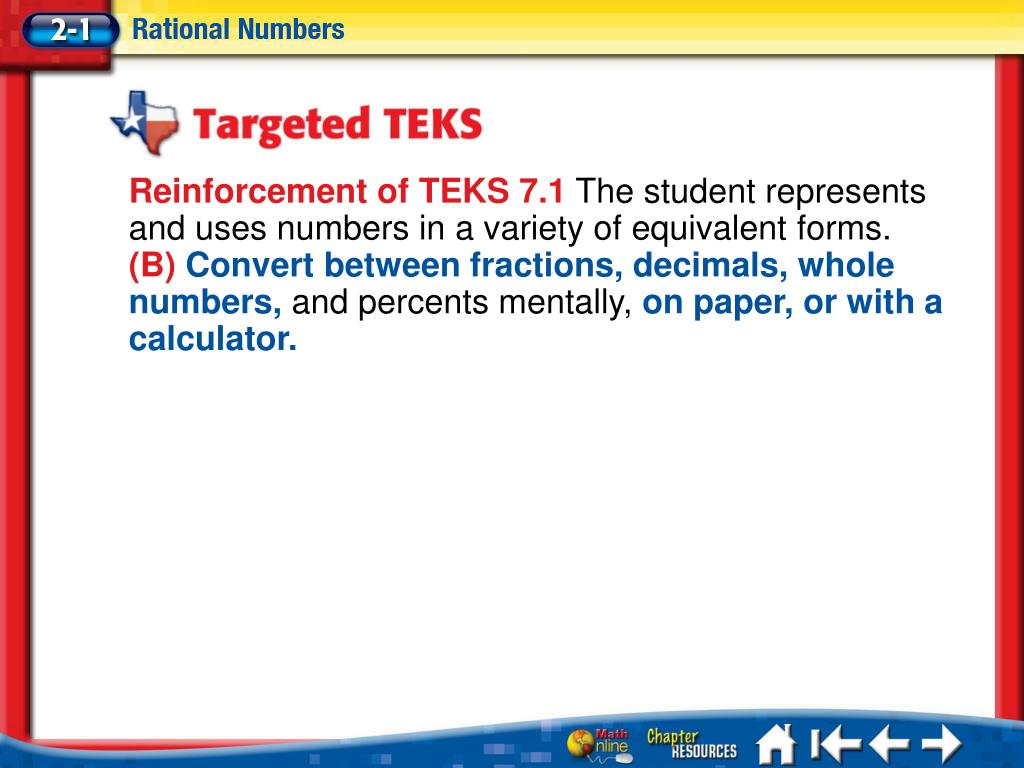 2-1 Rational Numbers

Targeted TEKS

Reinforcement of TEKS 7.1 The student represents and uses numbers in a variety of equivalent forms. (B) Convert between fractions, decimals, whole numbers, and percents mentally, on paper, or with a calculator.

Math Online Chapter RESOURCES